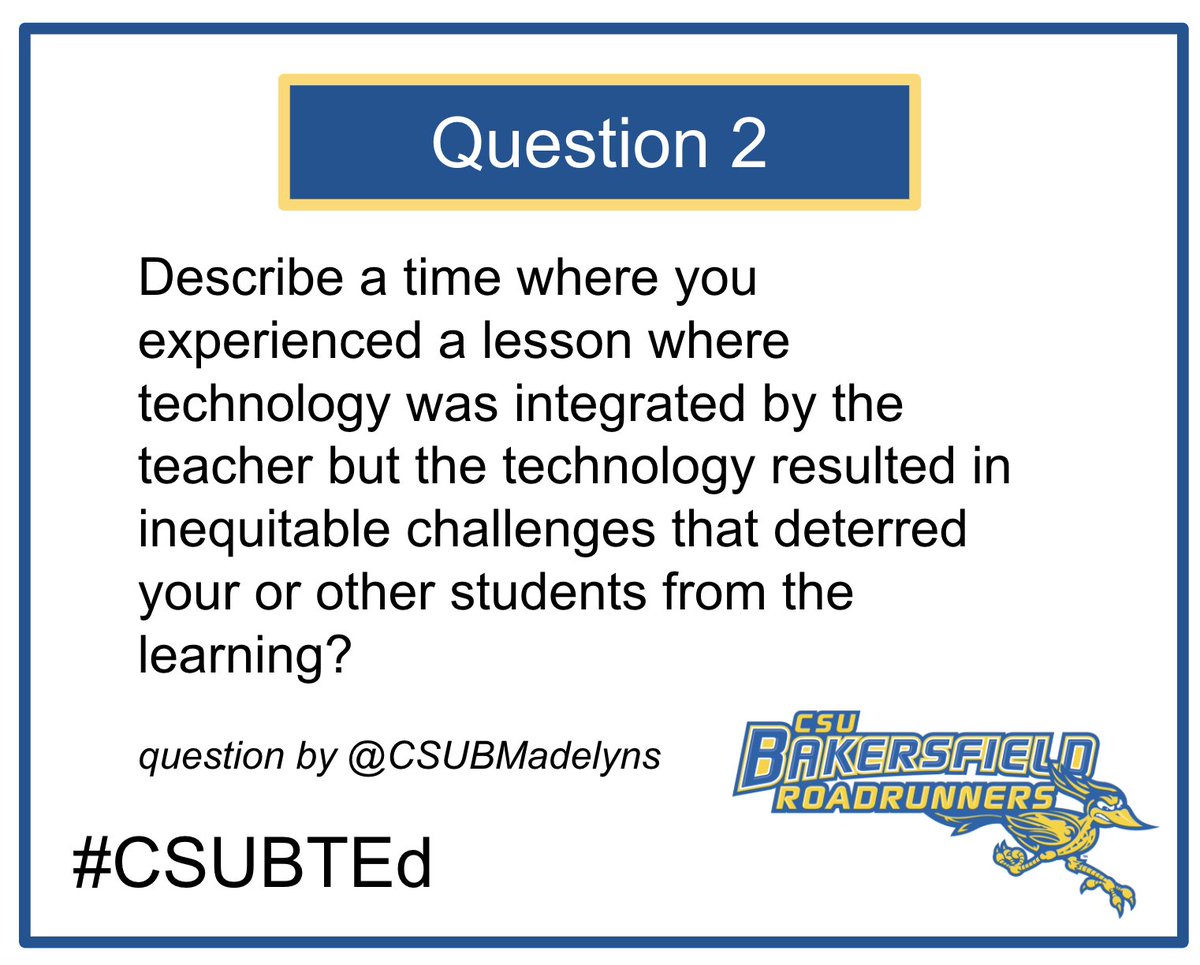 Question 2

Describe a time where you experienced a lesson where technology was integrated by the teacher but the technology resulted in inequitable challenges that deterred your or other students from the learning?

question by @CSUBMadelyns

CSU
BAKERSFIELD
ROADRUNNERS

#CSUBTEd